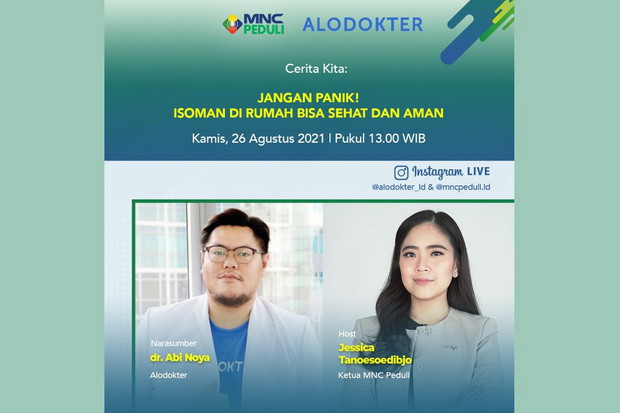 MNC PEDULI ALODOKTER

Cerita Kita:

JANGAN PANIK!
ISOMAN DI RUMAH BISA SEHAT DAN AMAN

Kamis, 26 Agustus 2021 | Pukul 13.00 WIB

Instagram LIVE
@alodokter_id & @mncpeduli.id

Narasumber
dr. Abi Noya
Alodokter

Host
Jessica Tanoesoedibjo
Ketua MNC Peduli